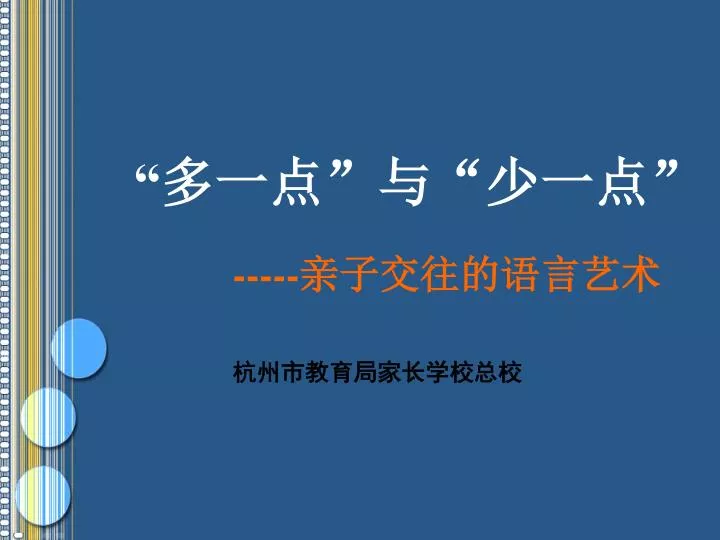 “多一点”与“少一点”

-----亲子交往的语言艺术

杭州市教育局家长学校总校